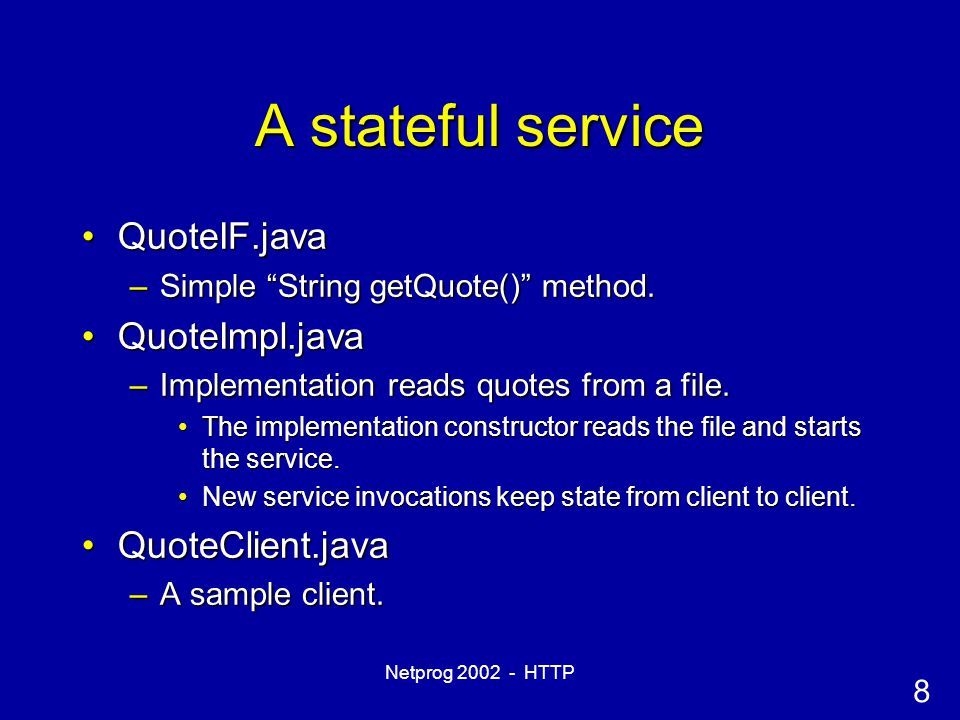 A stateful service

• QuoteIF.java
– Simple “String getQuote()” method.
• QuoteImpl.java
– Implementation reads quotes from a file.
• The implementation constructor reads the file and starts the service.
• New service invocations keep state from client to client.
• QuoteClient.java
– A sample client.

Netprog 2002 - HTTP

8